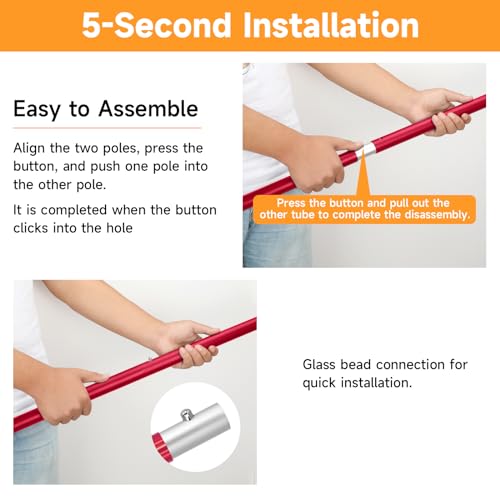 5-Second Installation

Easy to Assemble

Align the two poles, press the button, and push one pole into the other pole.

It is completed when the button clicks into the hole

Press the button and pull out the other tube to complete the disassembly.

Glass bead connection for quick installation.